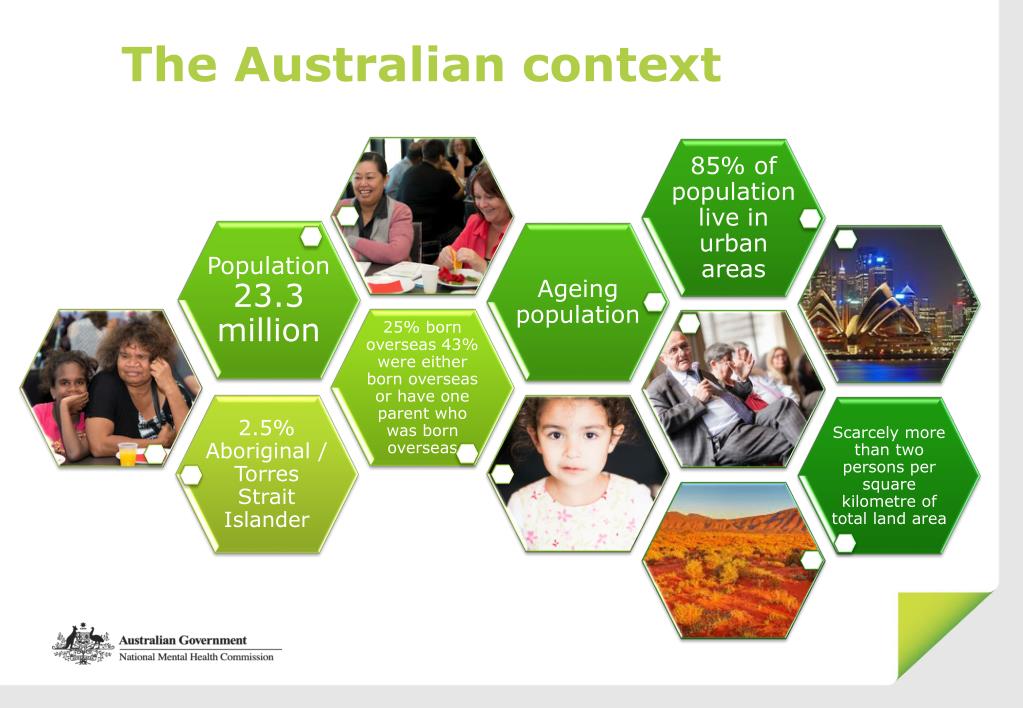 The Australian context

Population 23.3 million

2.5% Aboriginal / Torres Strait Islander

25% born overseas 43% were either born overseas or have one parent who was born overseas

Ageing population

85% of population live in urban areas

Scarcely more than two persons per square kilometre of total land area

Australian Government
National Mental Health Commission